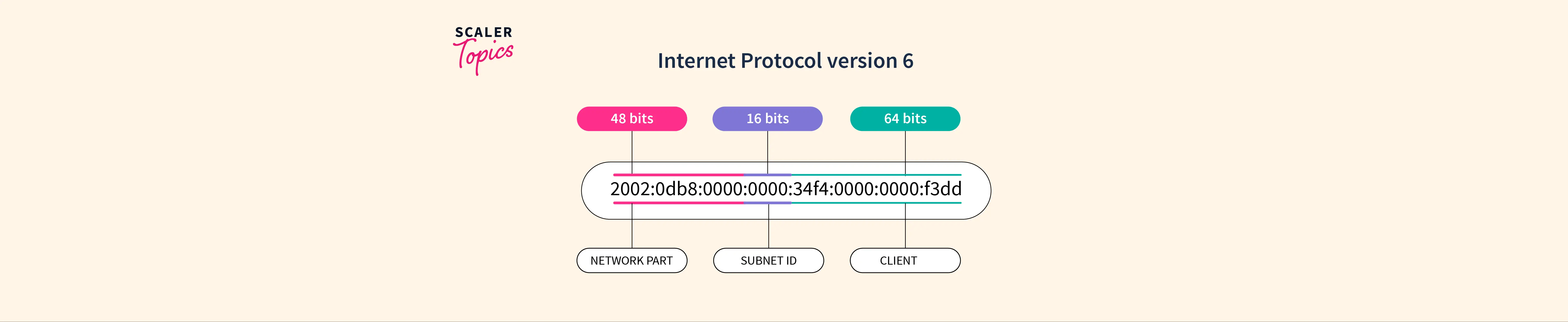 SCALER
Topics

Internet Protocol version 6

48 bits

16 bits

64 bits

2002:0db8:0000:0000:34f4:0000:0000:f3dd

NETWORK PART

SUBNET ID

CLIENT